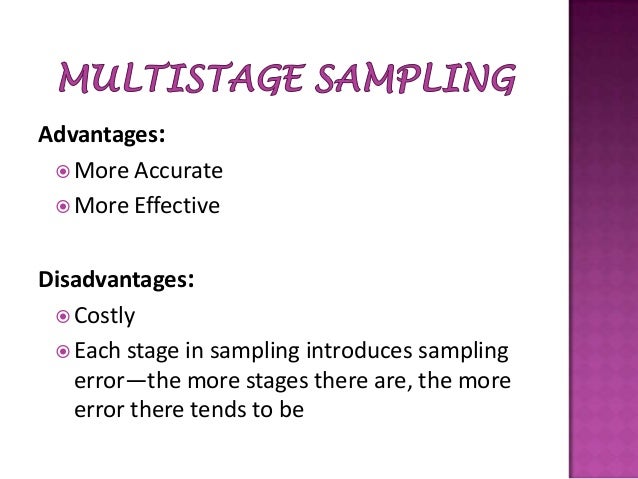 MULTISTAGE SAMPLING

Advantages:

More Accurate

More Effective

Disadvantages:

Costly

Each stage in sampling introduces sampling error—the more stages there are, the more error there tends to be